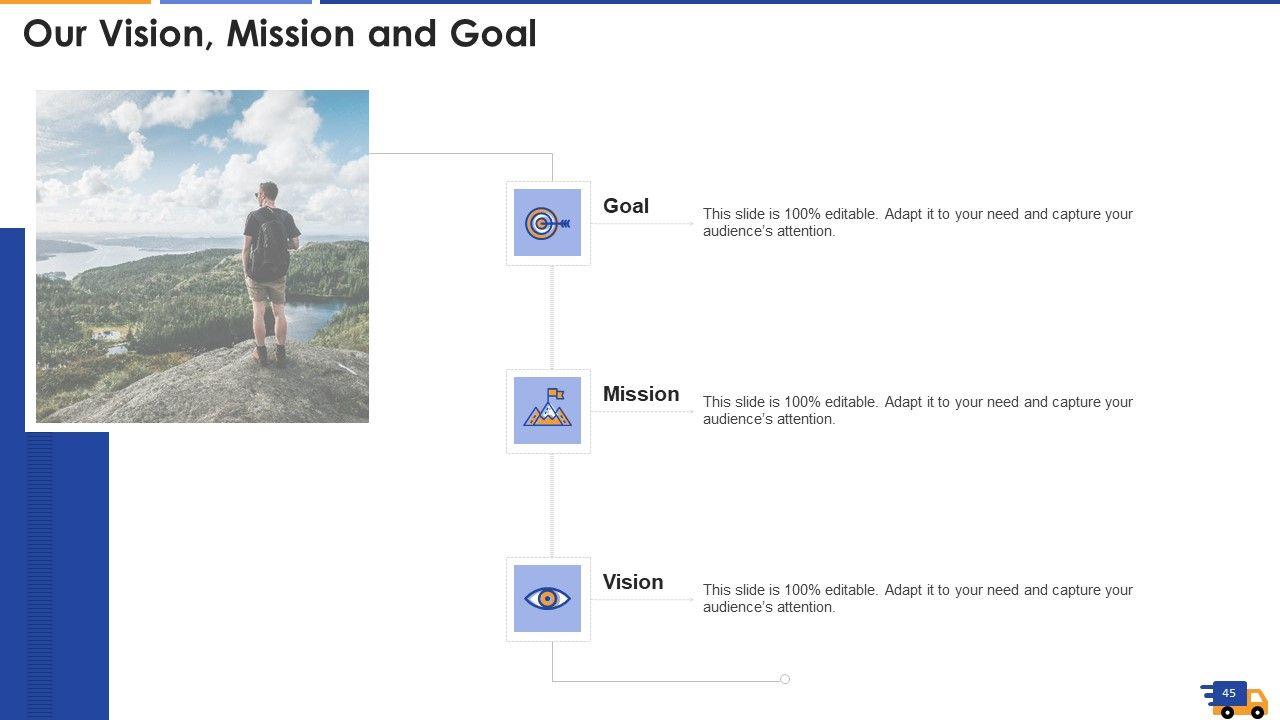 Our Vision, Mission and Goal

Goal

This slide is 100% editable. Adapt it to your need and capture your audience's attention.

Mission

This slide is 100% editable. Adapt it to your need and capture your audience's attention.

Vision

This slide is 100% editable. Adapt it to your need and capture your audience's attention.

45